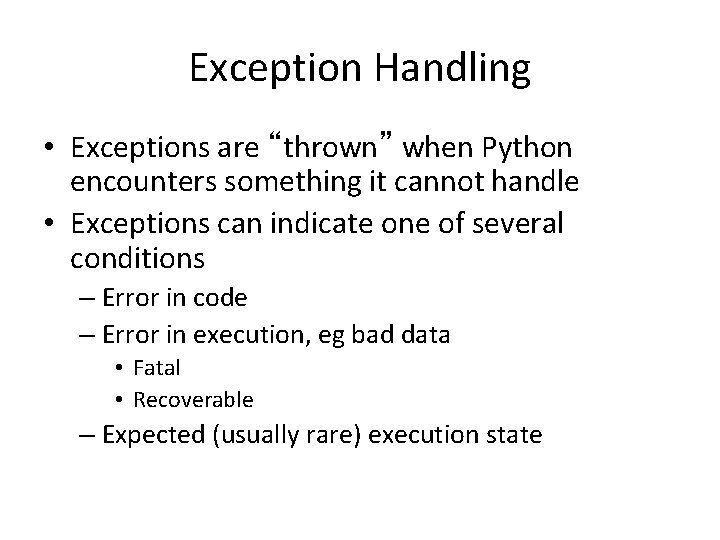 Exception Handling

• Exceptions are “thrown” when Python encounters something it cannot handle
• Exceptions can indicate one of several conditions
– Error in code
– Error in execution, eg bad data
• Fatal
• Recoverable
– Expected (usually rare) execution state